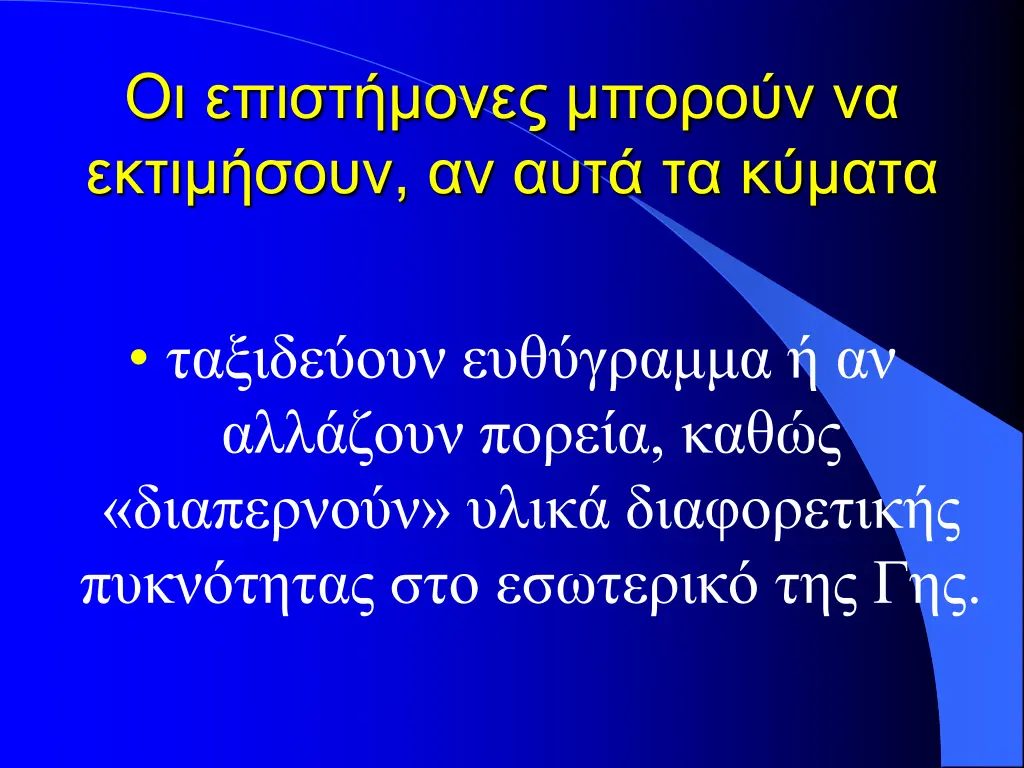 Οι επιστήμονες μπορούν να εκτιμήσουν, αν αυτά τα κύματα

• ταξιδεύουν ευθύγραμμα ή αν αλλάζουν πορεία, καθώς «διαπερνούν» υλικά διαφορετικής πυκνότητας στο εσωτερικό της Γης.